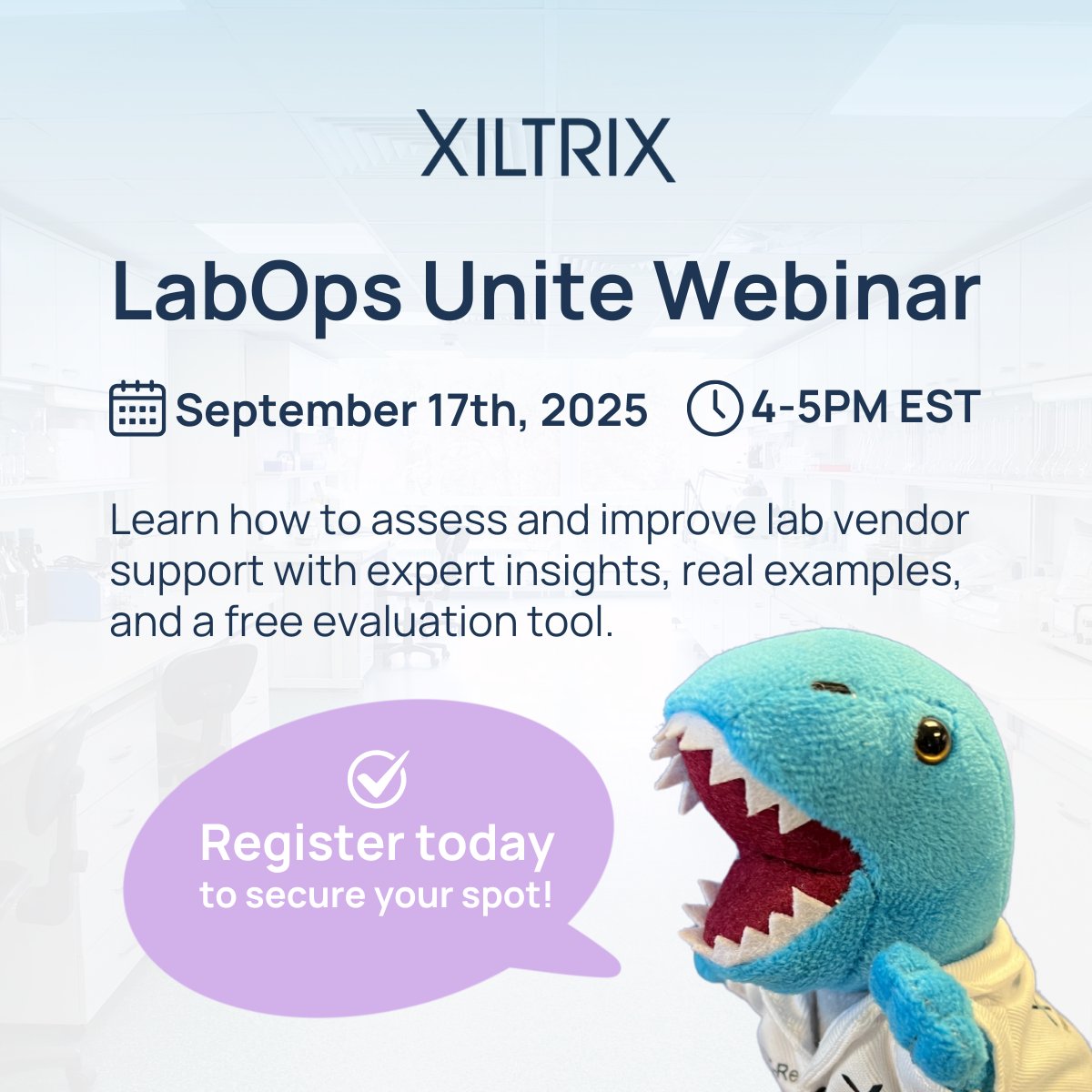 XILTRIX

LabOps Unite Webinar

September 17th, 2025 4-5PM EST

Learn how to assess and improve lab vendor support with expert insights, real examples, and a free evaluation tool.

Register today to secure your spot!